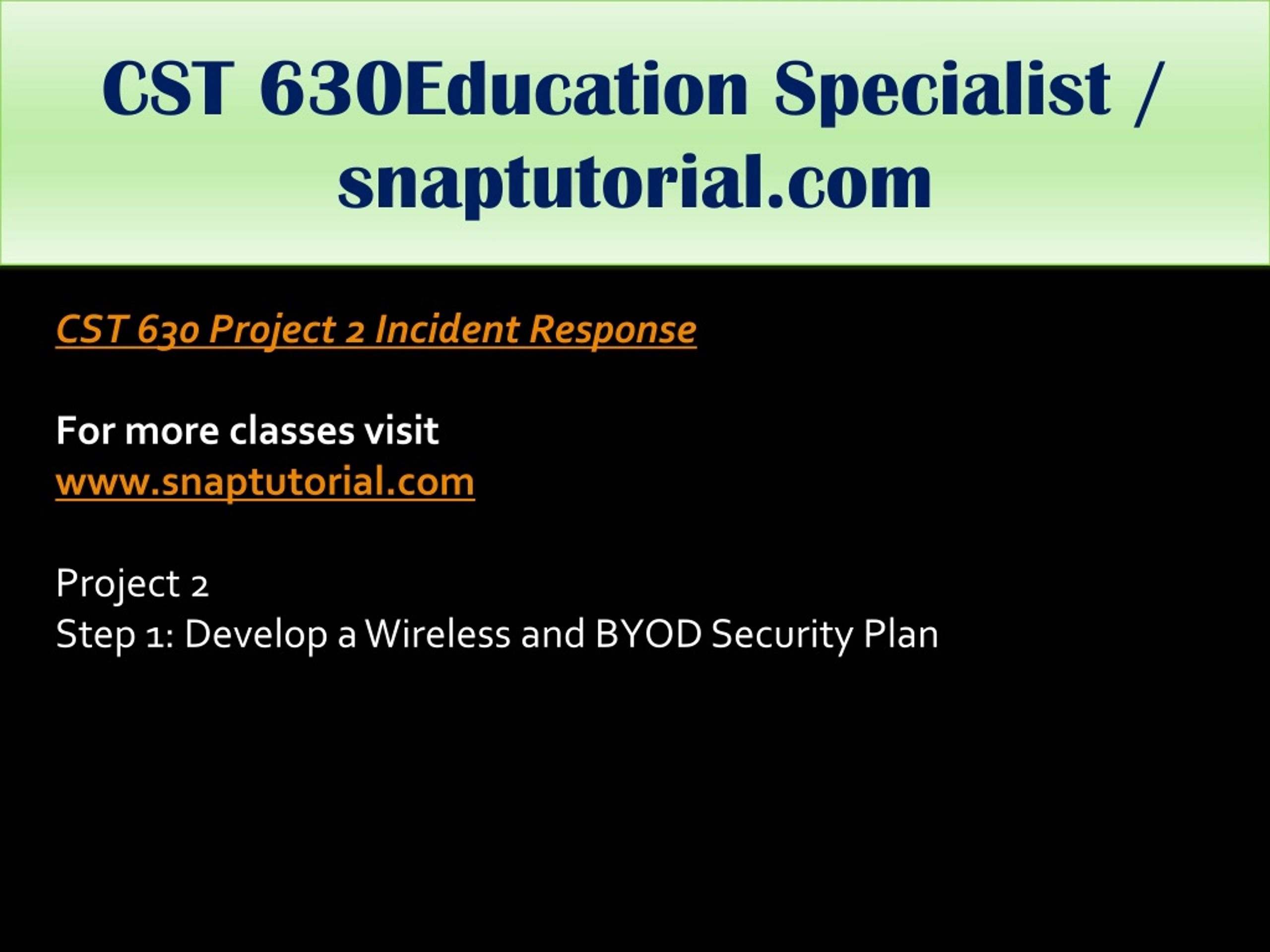 CST 630Education Specialist / snaptutorial.com

CST 630 Project 2 Incident Response

For more classes visit
www.snaptutorial.com

Project 2
Step 1: Develop a Wireless and BYOD Security Plan